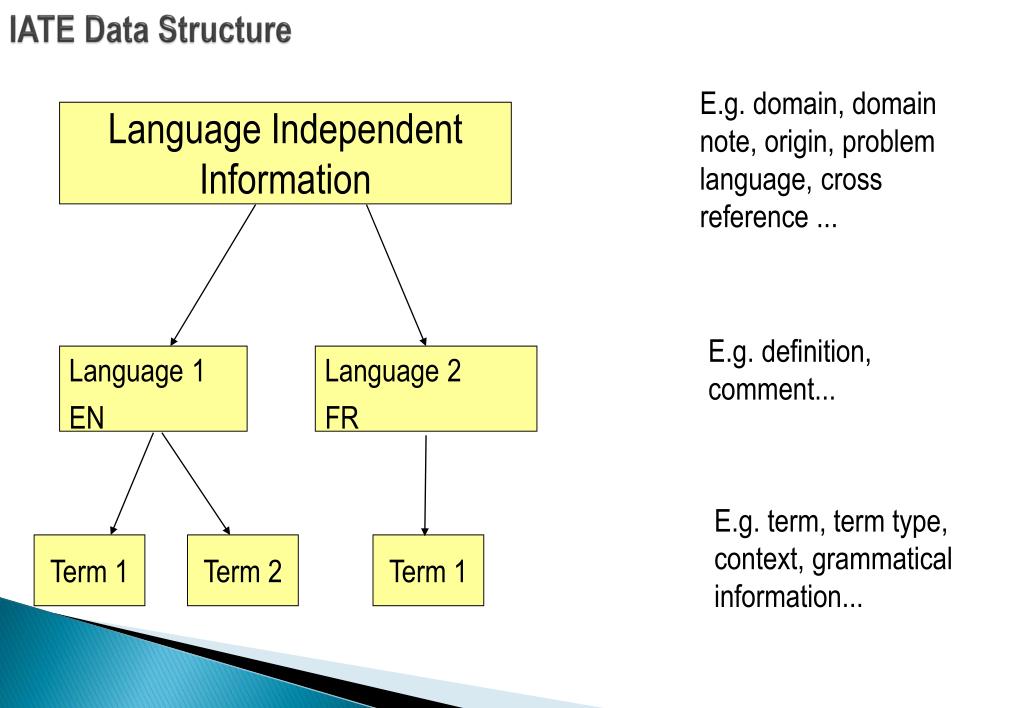 IATE Data Structure

Language Independent Information

E.g. domain, domain note, origin, problem language, cross reference ...

Language 1
EN

Language 2
FR

E.g. definition, comment...

Term 1

Term 2

Term 1

E.g. term, term type, context, grammatical information...